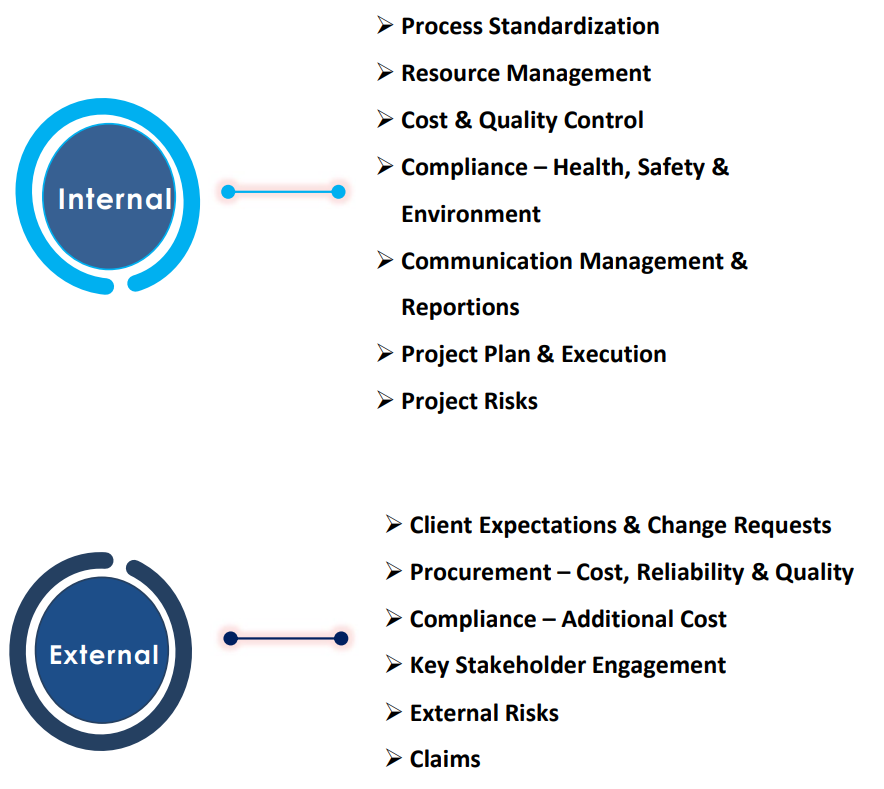 Internal

➢ Process Standardization
➢ Resource Management
➢ Cost & Quality Control
➢ Compliance – Health, Safety & Environment
➢ Communication Management & Reportions
➢ Project Plan & Execution
➢ Project Risks

External

➢ Client Expectations & Change Requests
➢ Procurement – Cost, Reliability & Quality
➢ Compliance – Additional Cost
➢ Key Stakeholder Engagement
➢ External Risks
➢ Claims